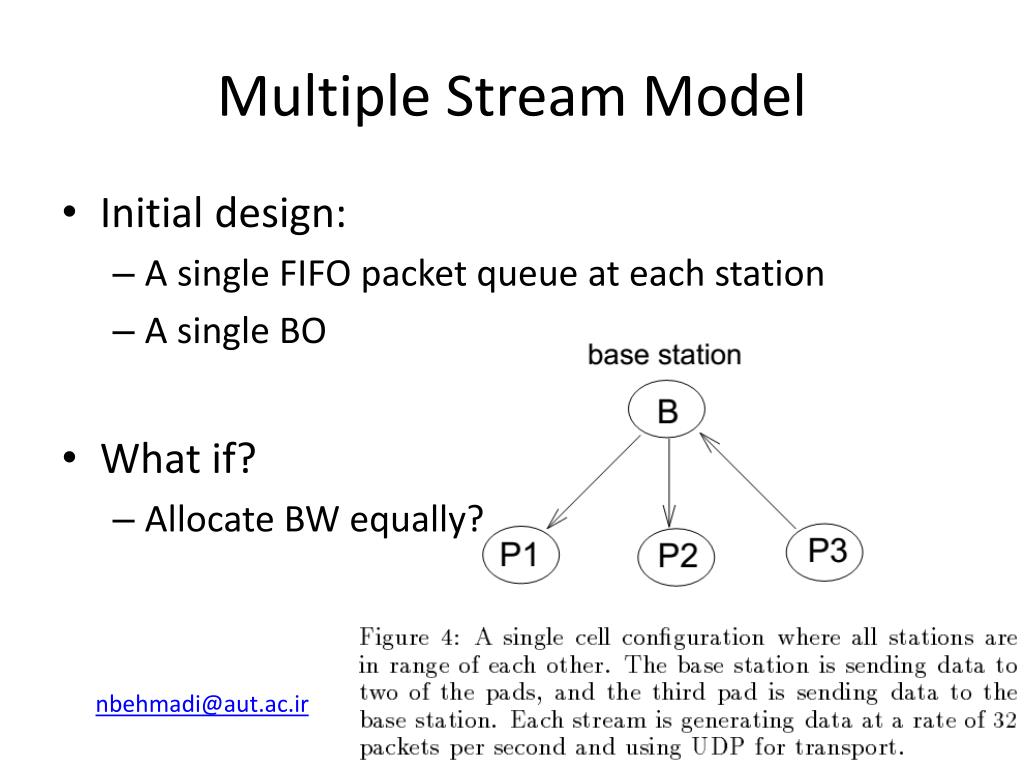 Multiple Stream Model

• Initial design:
– A single FIFO packet queue at each station
– A single BO

• What if?
– Allocate BW equally?

base station

B

P1

P2

P3

Figure 4: A single cell configuration where all stations are in range of each other. The base station is sending data to two of the pads, and the third pad is sending data to the base station. Each stream is generating data at a rate of 32 packets per second and using UDP for transport.

nbehmadi@aut.ac.ir